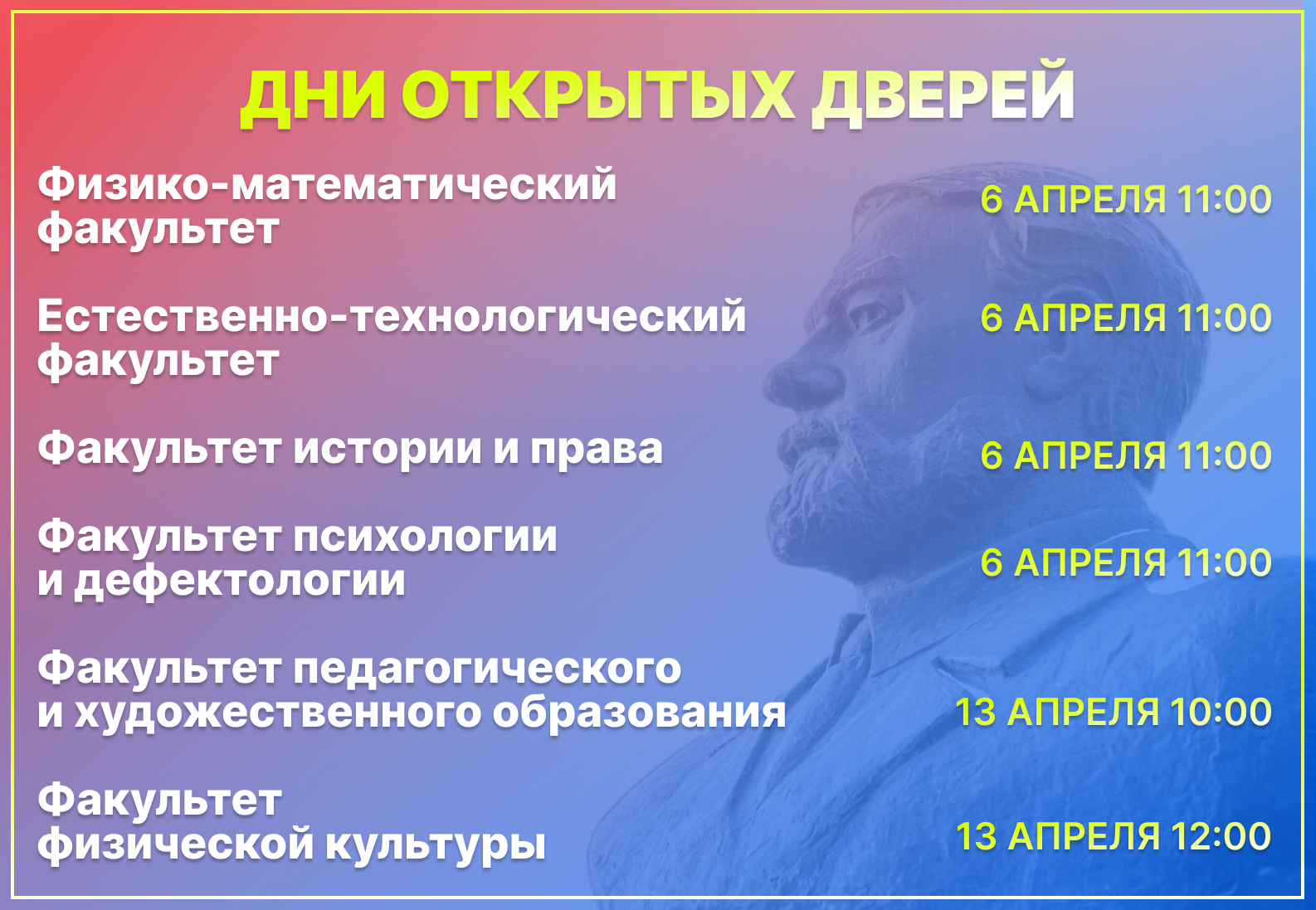 ДНИ ОТКРЫТЫХ ДВЕРЕЙ

Физико-математический факультет

6 АПРЕЛЯ 11:00

Естественно-технологический факультет

6 АПРЕЛЯ 11:00

Факультет истории и права

6 АПРЕЛЯ 11:00

Факультет психологии и дефектологии

6 АПРЕЛЯ 11:00

Факультет педагогического и художественного образования

13 АПРЕЛЯ 10:00

Факультет физической культуры

13 АПРЕЛЯ 12:00